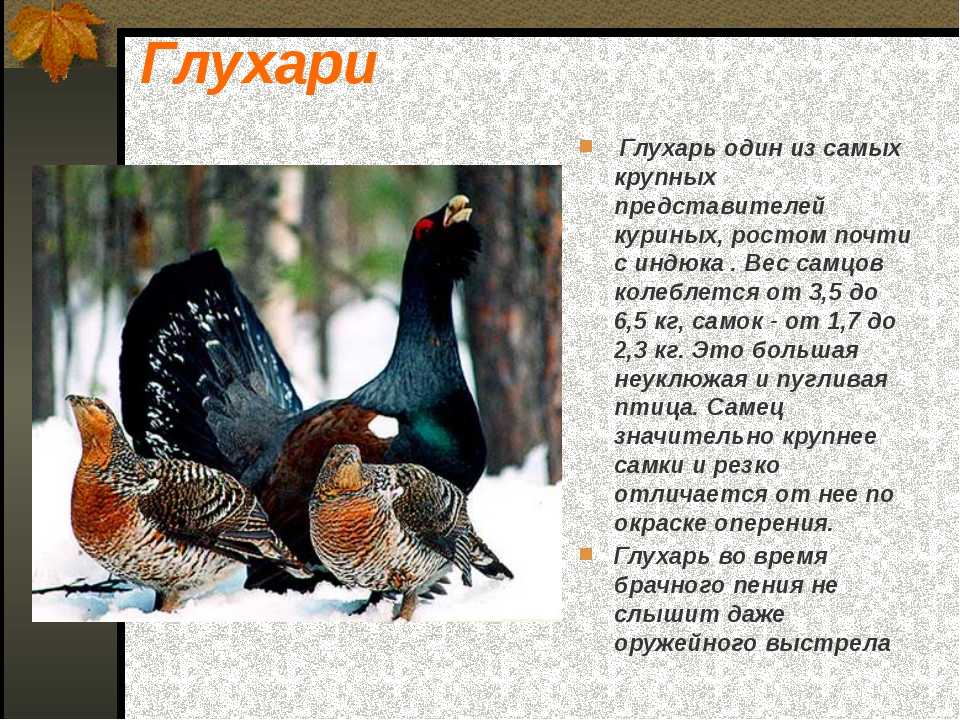 Глухари

Глухарь один из самых крупных представителей куриных, ростом почти с индюка . Вес самцов колеблется от 3,5 до 6,5 кг, самок - от 1,7 до 2,3 кг. Это большая неуклюжая и пугливая птица. Самец значительно крупнее самки и резко отличается от нее по окраске оперения.

Глухарь во время брачного пения не слышит даже оружейного выстрела